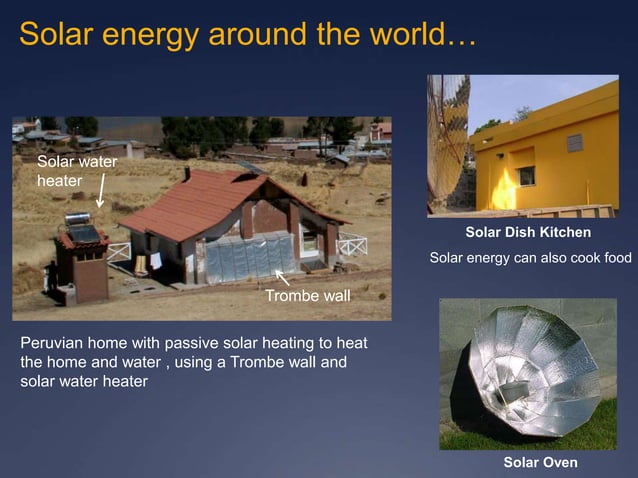 Solar energy around the world…

Solar water heater

Trombe wall

Peruvian home with passive solar heating to heat the home and water , using a Trombe wall and solar water heater

Solar Dish Kitchen

Solar energy can also cook food

Solar Oven